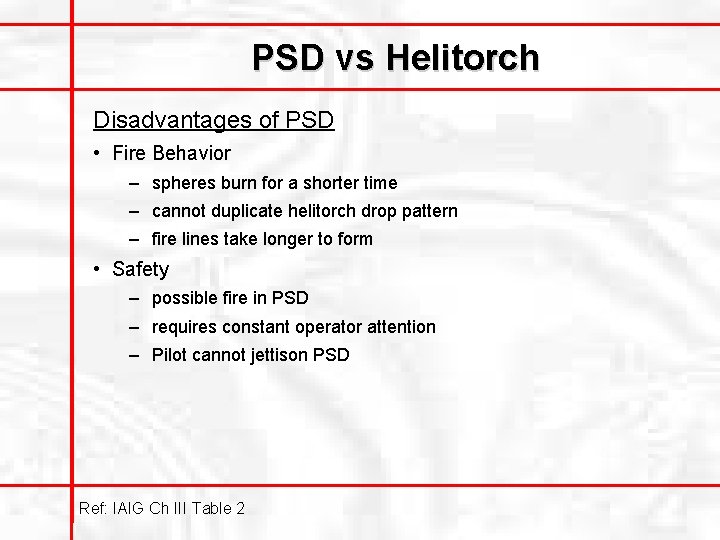 PSD vs Helitorch

Disadvantages of PSD

• Fire Behavior
– spheres burn for a shorter time
– cannot duplicate helitorch drop pattern
– fire lines take longer to form
• Safety
– possible fire in PSD
– requires constant operator attention
– Pilot cannot jettison PSD

Ref: IAIG Ch III Table 2